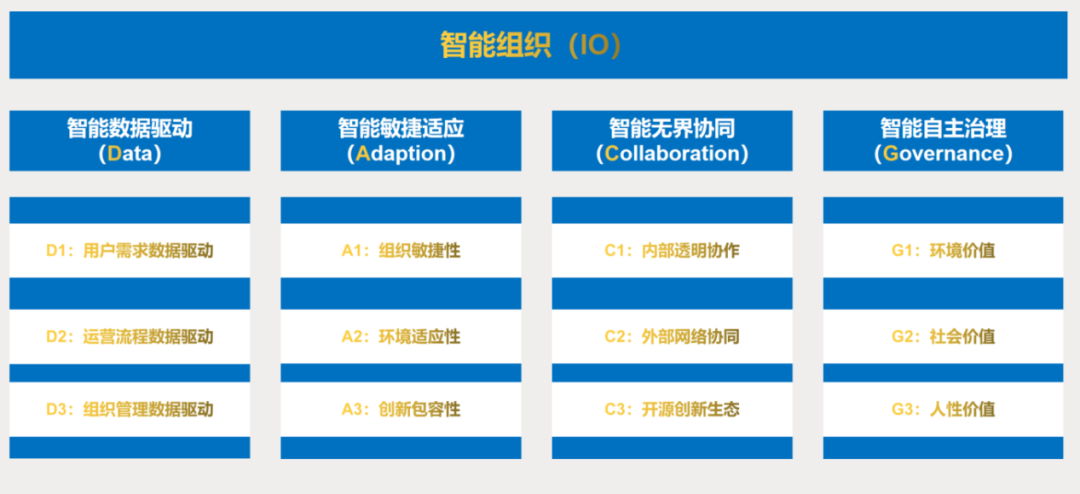 智能组织（IO）

智能数据驱动
（Data）

D1：用户需求数据驱动

D2：运营流程数据驱动

D3：组织管理数据驱动

智能敏捷适应
（Adaption）

A1：组织敏捷性

A2：环境适应性

A3：创新包容性

智能无界协同
（Collaboration）

C1：内部透明协作

C2：外部网络协同

C3：开源创新生态

智能自主治理
（Governance）

G1：环境价值

G2：社会价值

G3：人性价值